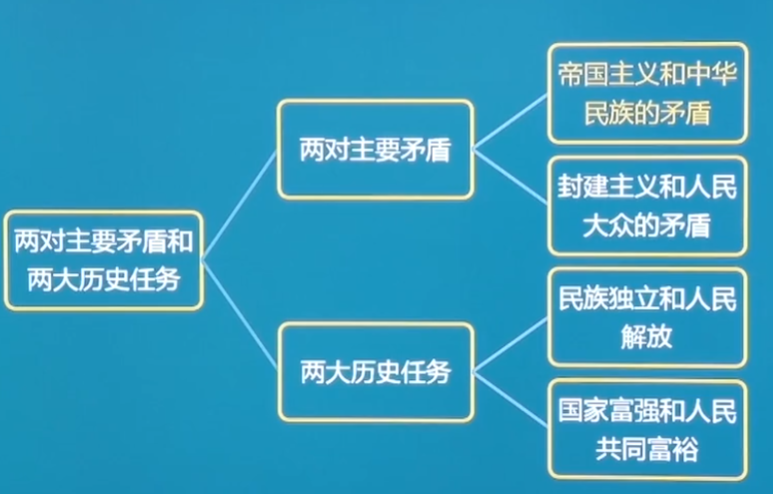 两对主要矛盾和两大历史任务

两对主要矛盾

帝国主义和中华民族的矛盾

封建主义和人民大众的矛盾

两大历史任务

民族独立和人民解放

国家富强和人民共同富裕